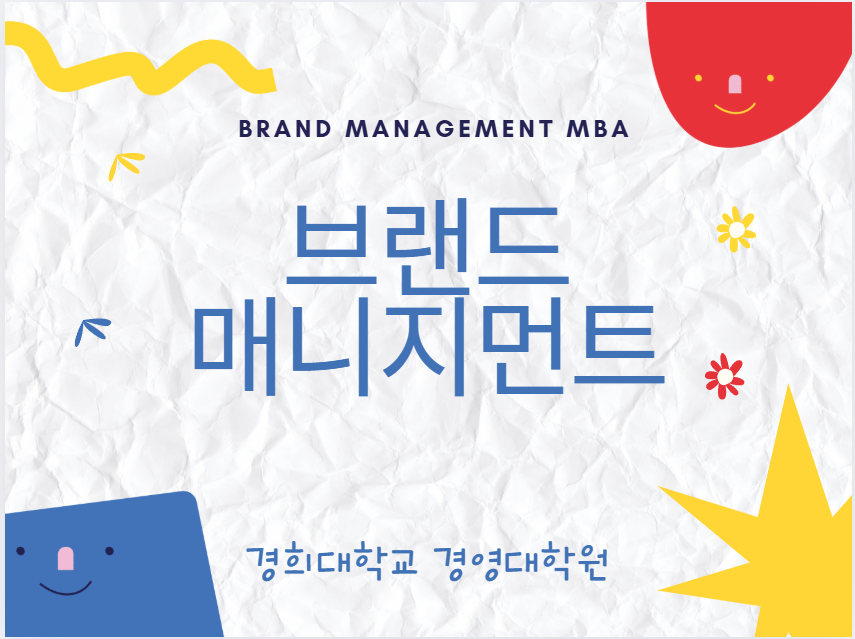 BRAND MANAGEMENT MBA

브랜드
매니지먼트

경희대학교 경영대학원